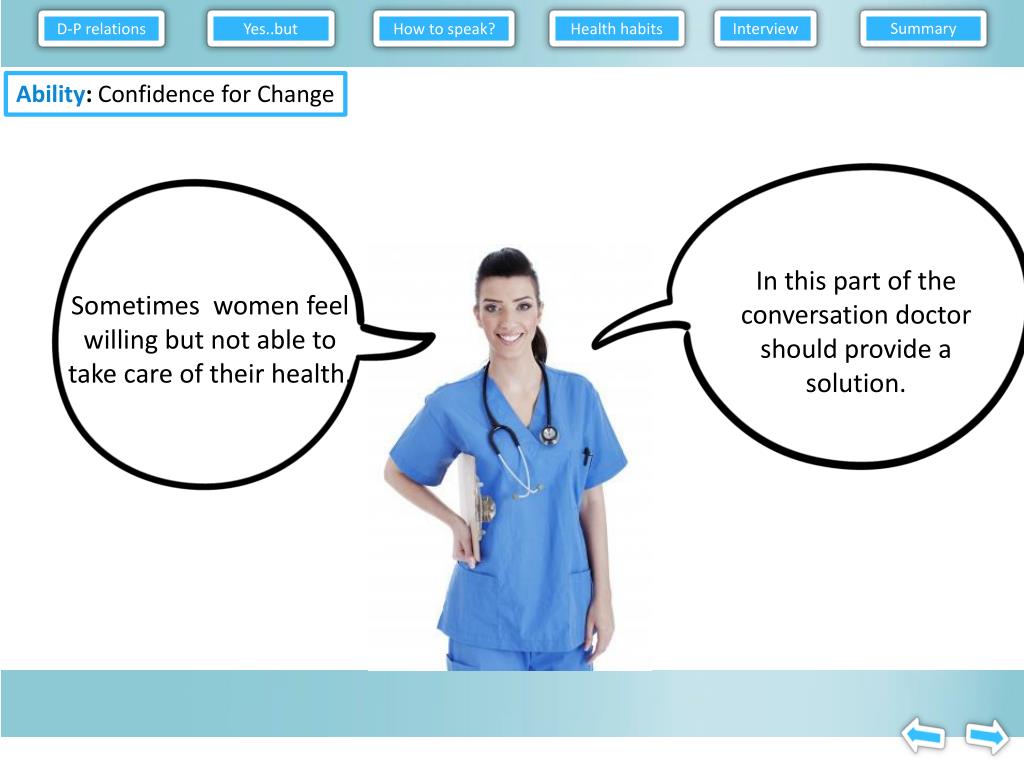 D-P relations Yes..but How to speak? Health habits Interview Summary

Ability: Confidence for Change

Sometimes women feel willing but not able to take care of their health.

In this part of the conversation doctor should provide a solution.